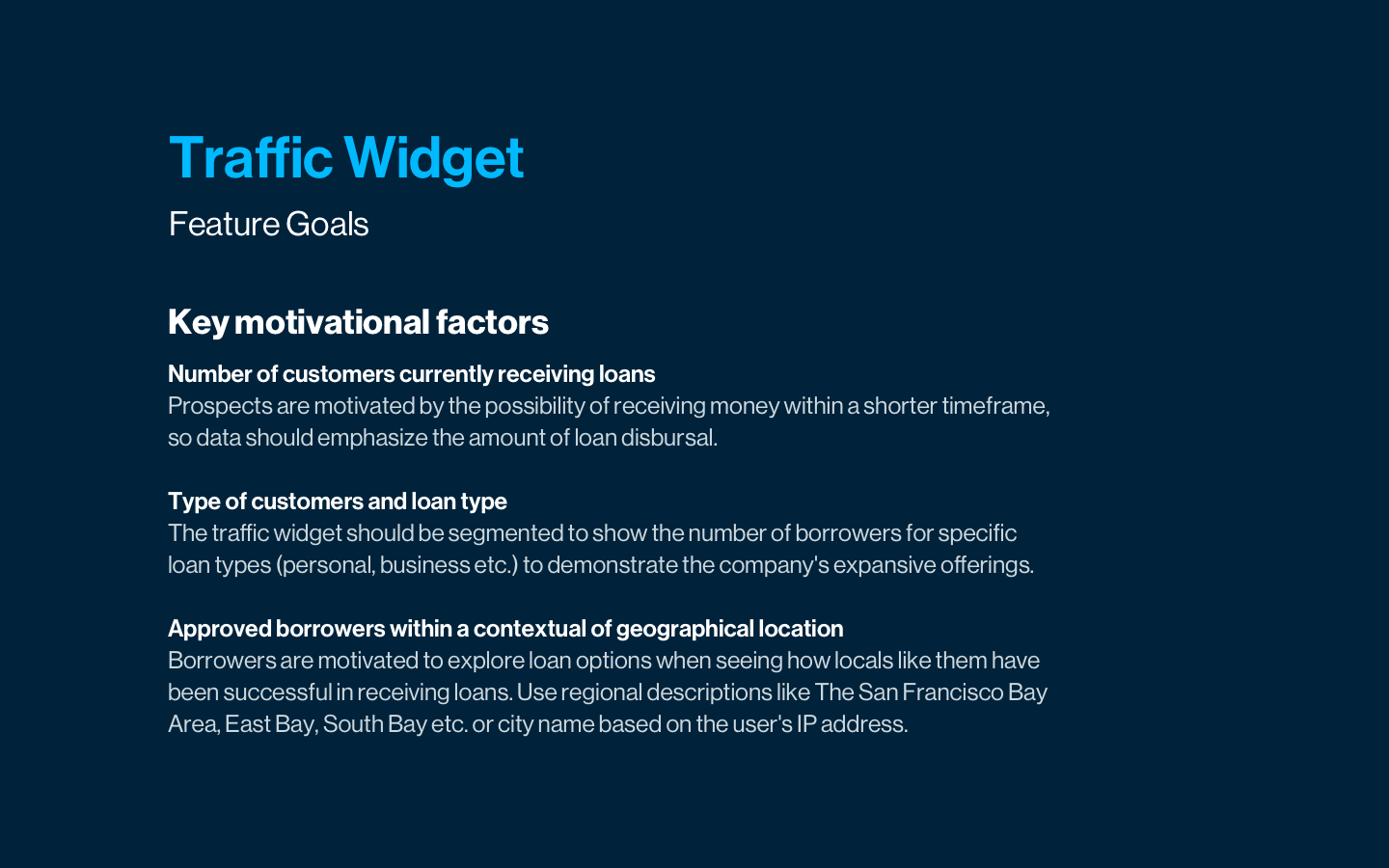 Traffic Widget

Feature Goals

Key motivational factors

Number of customers currently receiving loans
Prospects are motivated by the possibility of receiving money within a shorter timeframe, so data should emphasize the amount of loan disbursal.

Type of customers and loan type
The traffic widget should be segmented to show the number of borrowers for specific loan types (personal, business etc.) to demonstrate the company's expansive offerings.

Approved borrowers within a contextual of geographical location
Borrowers are motivated to explore loan options when seeing how locals like them have been successful in receiving loans. Use regional descriptions like The San Francisco Bay Area, East Bay, South Bay etc. or city name based on the user's IP address.